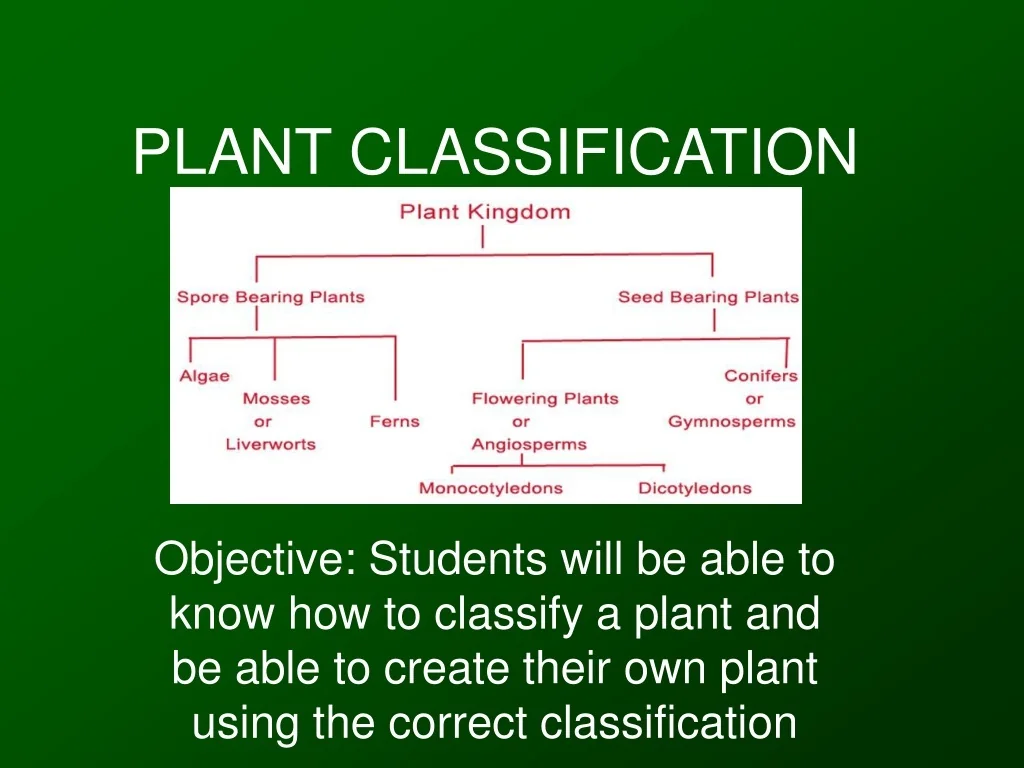 PLANT CLASSIFICATION

Plant Kingdom

Spore Bearing Plants

Seed Bearing Plants

Algae

Mosses or Liverworts

Ferns

Flowering Plants or Angiosperms

Conifers or Gymnosperms

Monocotyledons

Dicotyledons

Objective: Students will be able to know how to classify a plant and be able to create their own plant using the correct classification